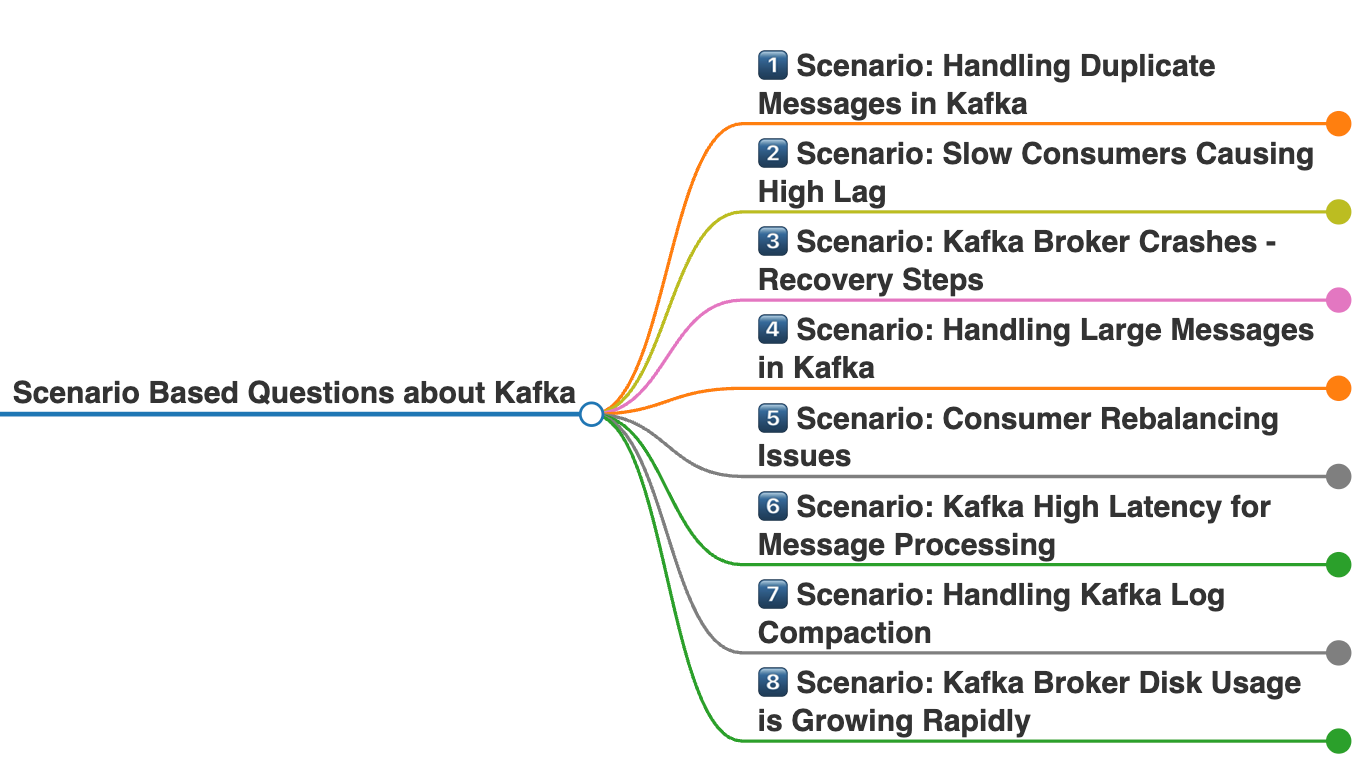 Scenario Based Questions about Kafka

1️⃣ Scenario: Handling Duplicate Messages in Kafka

2️⃣ Scenario: Slow Consumers Causing High Lag

3️⃣ Scenario: Kafka Broker Crashes - Recovery Steps

4️⃣ Scenario: Handling Large Messages in Kafka

5️⃣ Scenario: Consumer Rebalancing Issues

6️⃣ Scenario: Kafka High Latency for Message Processing

7️⃣ Scenario: Handling Kafka Log Compaction

8️⃣ Scenario: Kafka Broker Disk Usage is Growing Rapidly